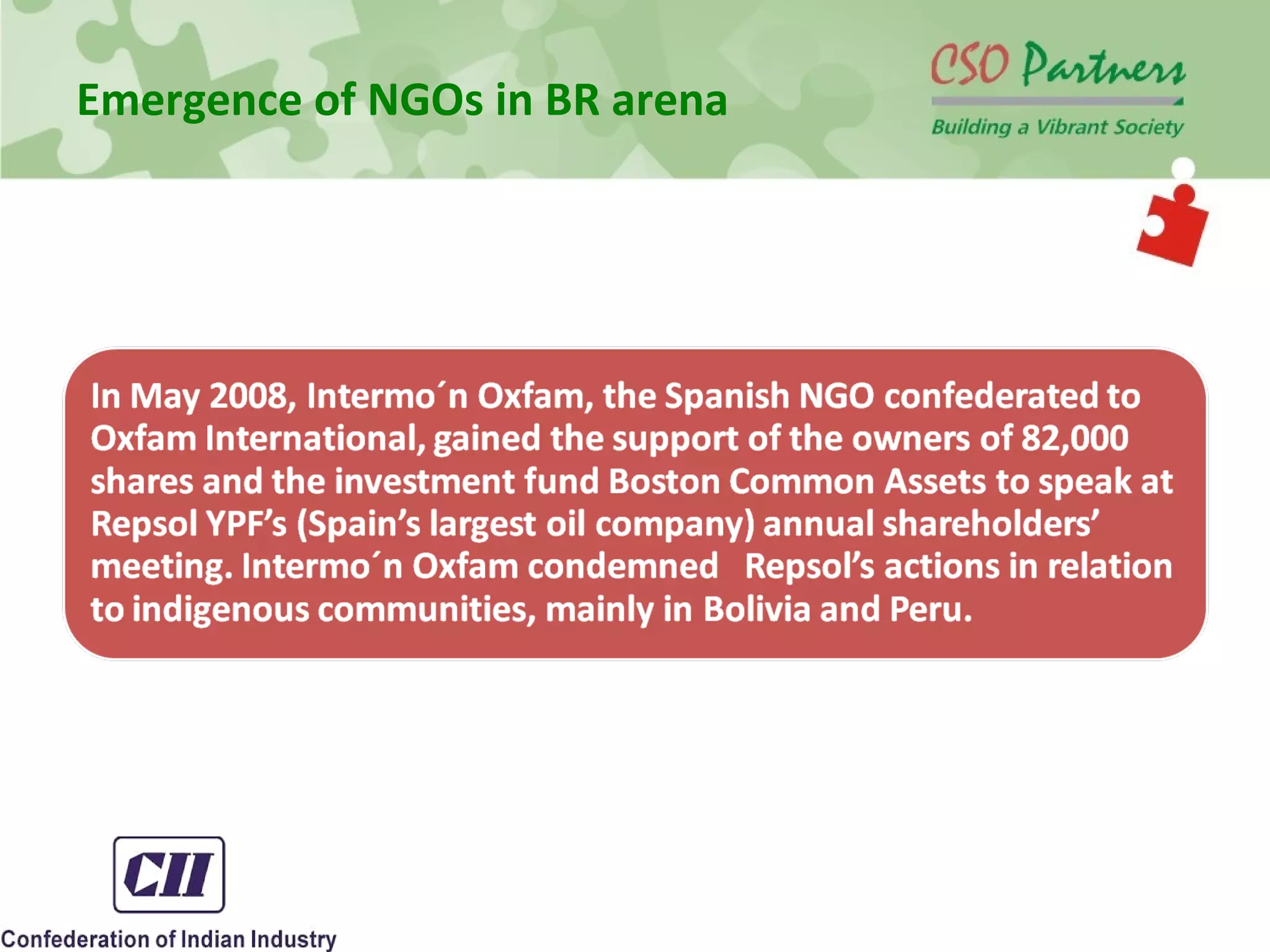 Emergence of NGOs in BR arena

CSO Partners
Building a Vibrant Society

In May 2008, Intermo´n Oxfam, the Spanish NGO confederated to Oxfam International, gained the support of the owners of 82,000 shares and the investment fund Boston Common Assets to speak at Repsol YPF's (Spain's largest oil company) annual shareholders' meeting. Intermo´n Oxfam condemned Repsol's actions in relation to indigenous communities, mainly in Bolivia and Peru.

CII
Confederation of Indian Industry